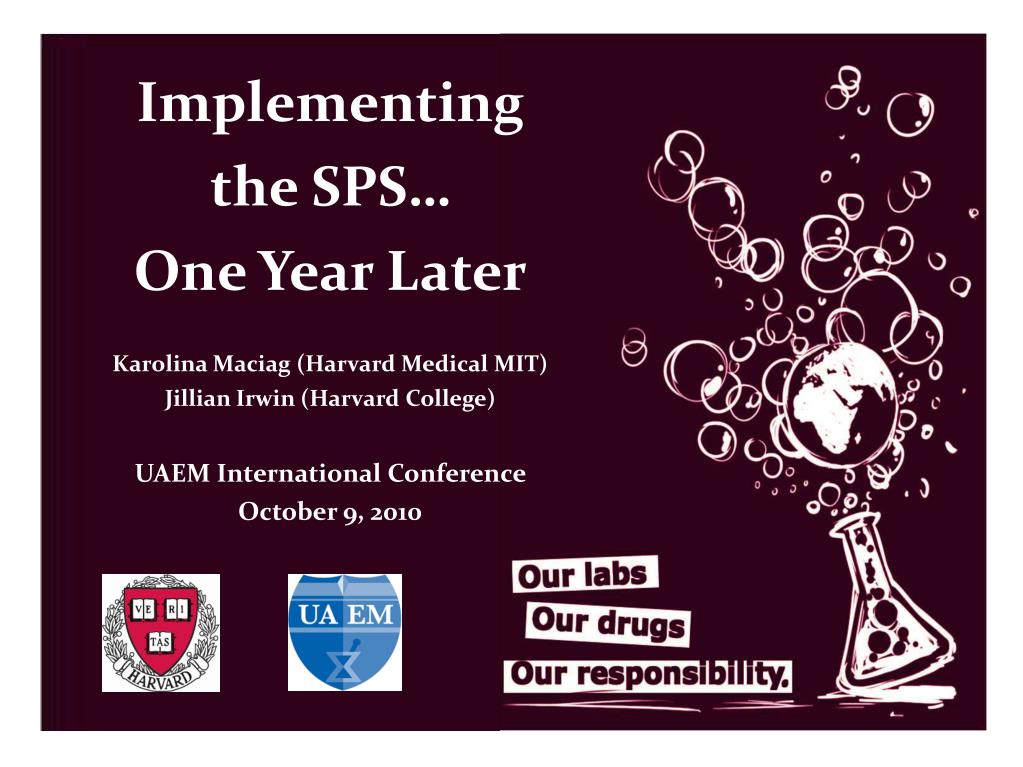 Implementing the SPS… One Year Later

Karolina Maciag (Harvard Medical MIT)
Jillian Irwin (Harvard College)

UAEM International Conference
October 9, 2010

VE RI TAS
HARVARD

UA EM

Our labs
Our drugs
Our responsibility.